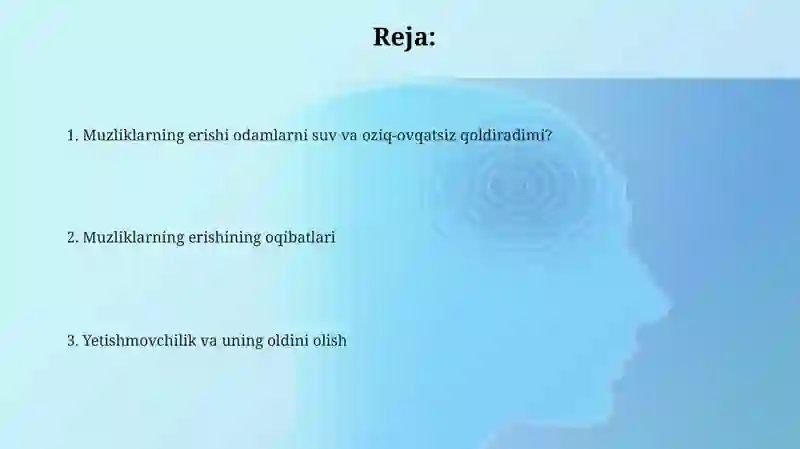 Reja:

1. Muzliklarning erishi odamlarni suv va oziq-ovqatsiz qoldiradimi?

2. Muzliklarning erishining oqibatlari

3. Yetishmovchilik va uning oldini olish